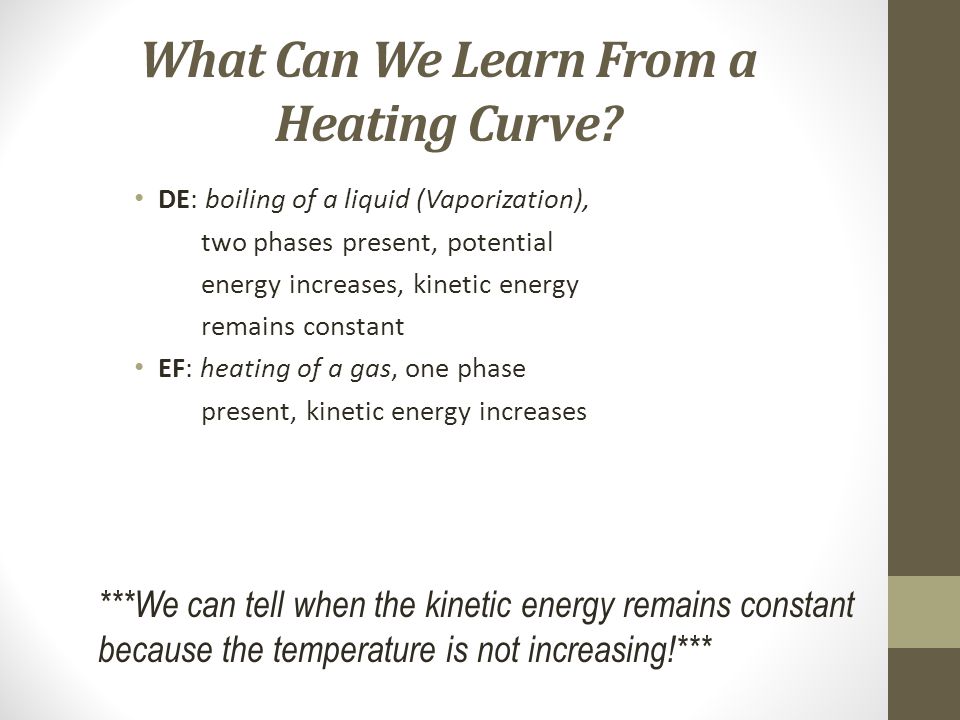 What Can We Learn From a Heating Curve?

• DE: boiling of a liquid (Vaporization), two phases present, potential energy increases, kinetic energy remains constant
• EF: heating of a gas, one phase present, kinetic energy increases

***We can tell when the kinetic energy remains constant because the temperature is not increasing!***